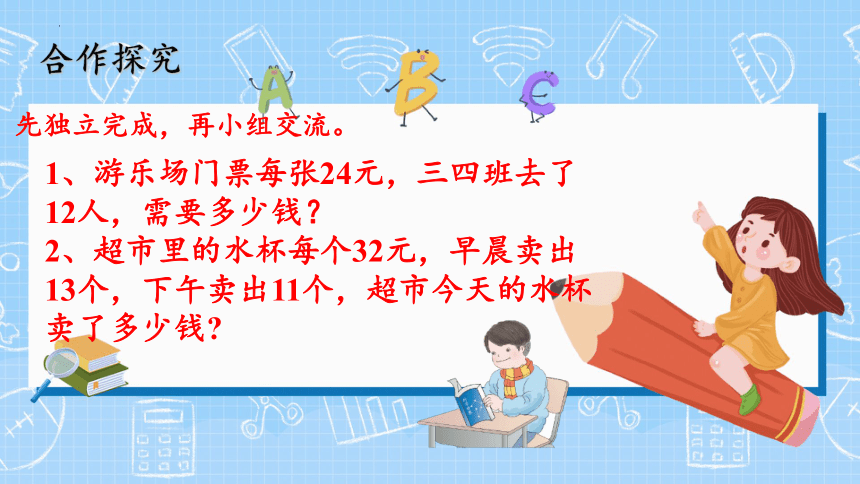 合作探究

A B C

先独立完成，再小组交流。

1、游乐场门票每张24元，三四班去了12人，需要多少钱？
2、超市里的水杯每个32元，早晨卖出13个，下午卖出11个，超市今天的水杯卖了多少钱？